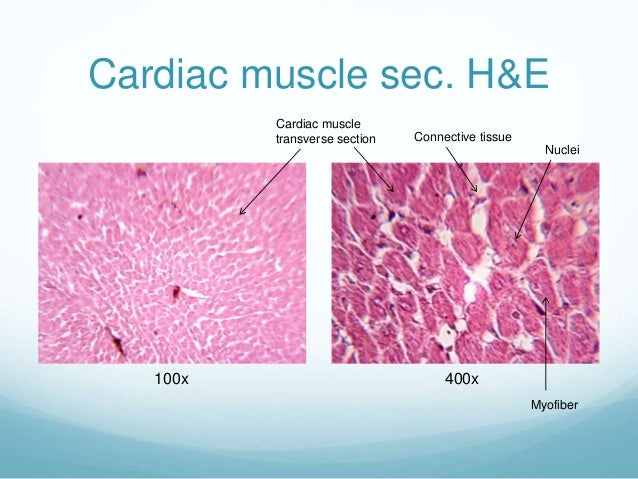 Cardiac muscle sec. H&E

Cardiac muscle transverse section

Connective tissue

Nuclei

100x

400x

Myofiber